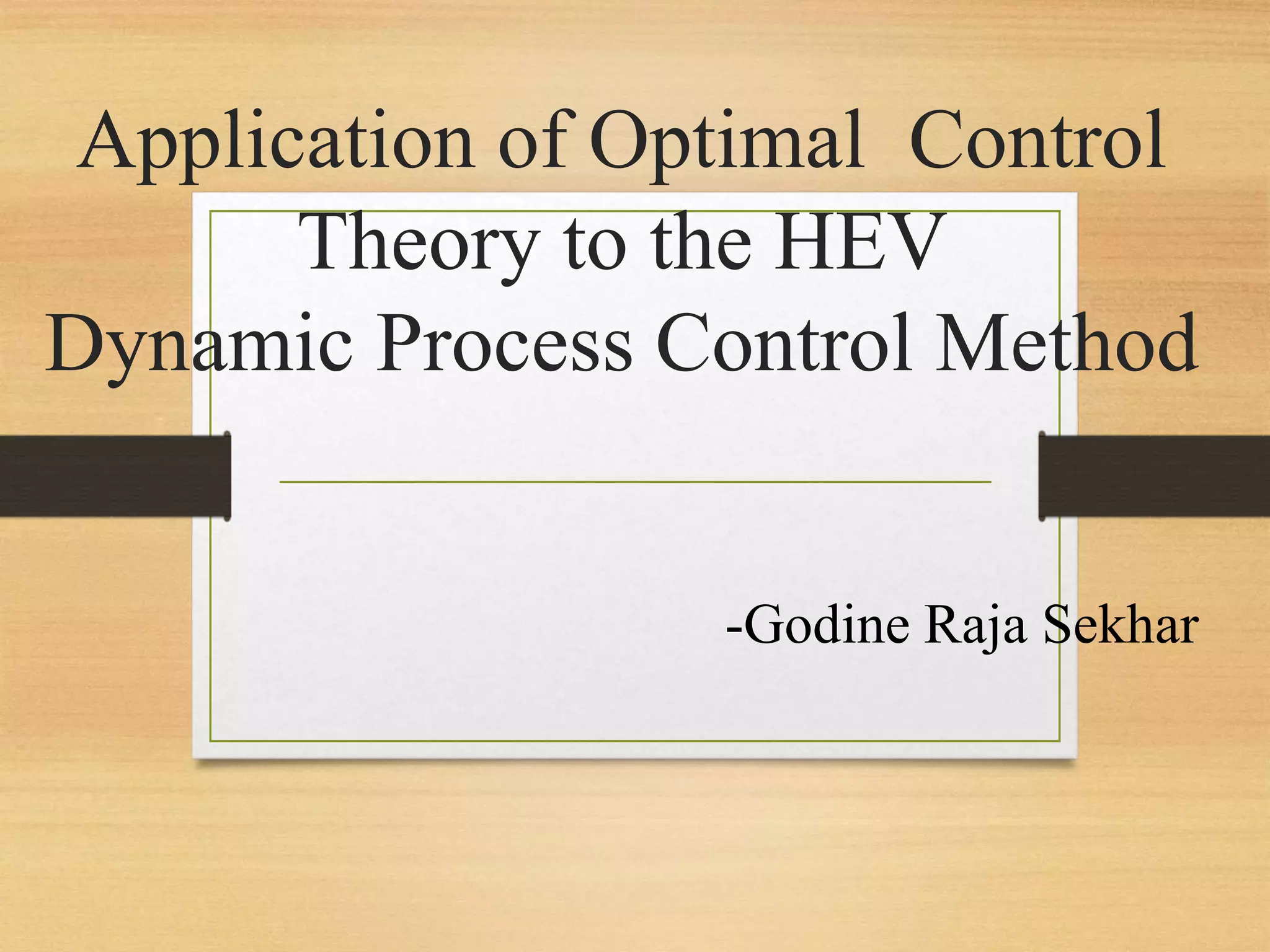 Application of Optimal Control Theory to the HEV Dynamic Process Control Method

-Godine Raja Sekhar